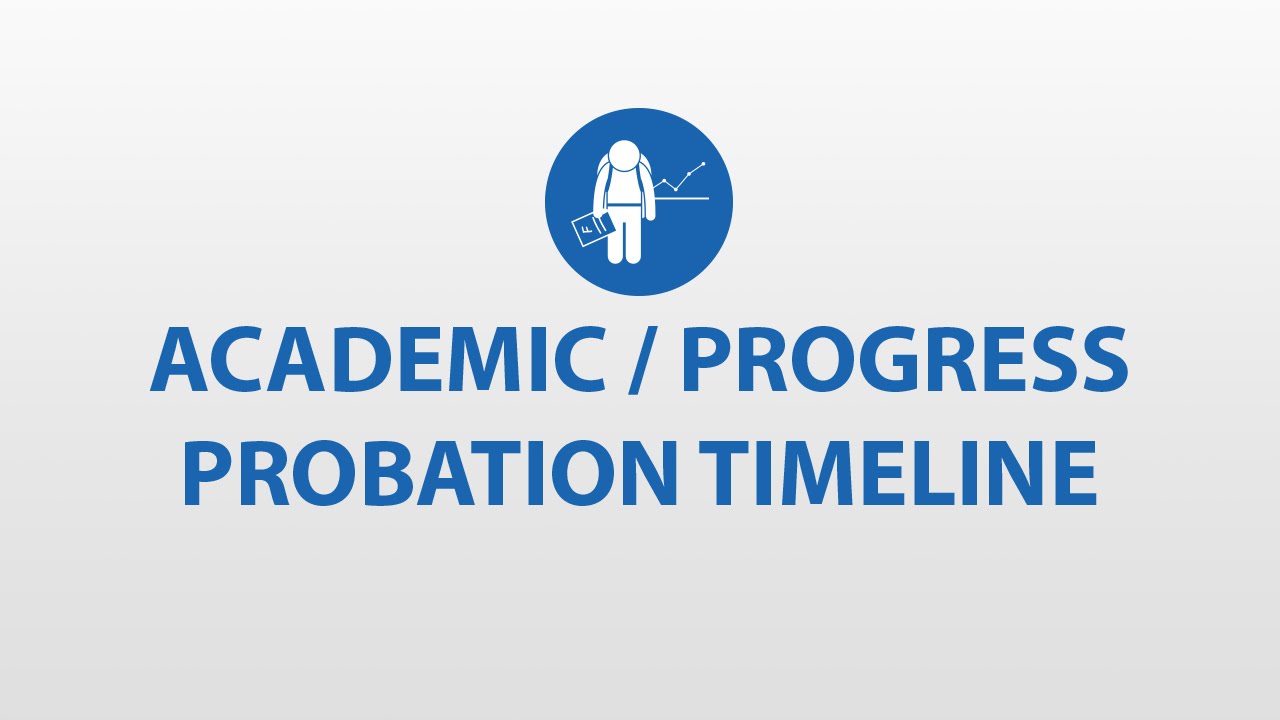 F

ACADEMIC / PROGRESS PROBATION TIMELINE